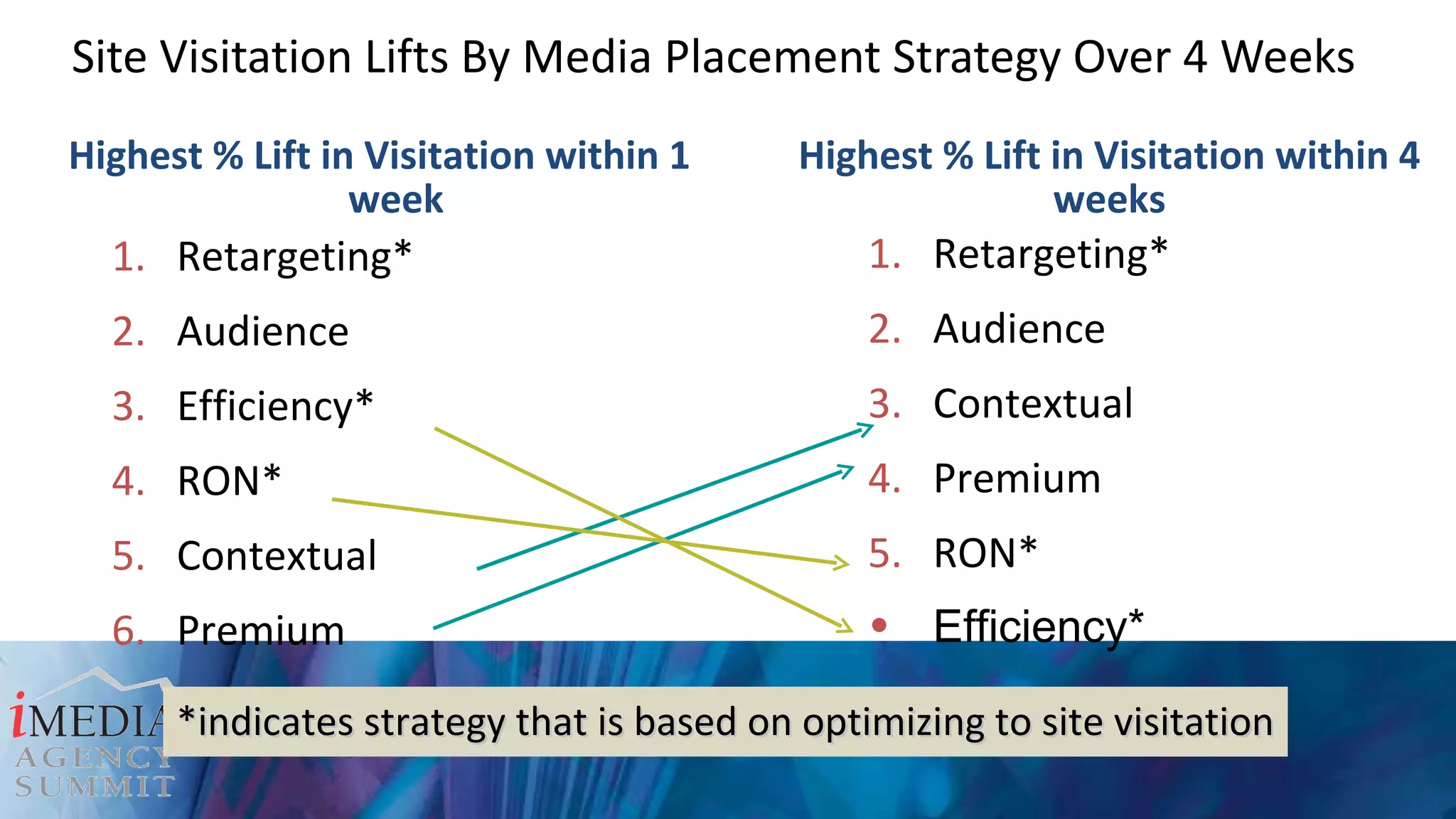 Site Visitation Lifts By Media Placement Strategy Over 4 Weeks

Highest % Lift in Visitation within 1 week

1. Retargeting*
2. Audience
3. Efficiency*
4. RON*
5. Contextual
6. Premium

Highest % Lift in Visitation within 4 weeks

1. Retargeting*
2. Audience
3. Contextual
4. Premium
5. RON*
• Efficiency*

iMEDIA AGENCY SUMMIT

*indicates strategy that is based on optimizing to site visitation